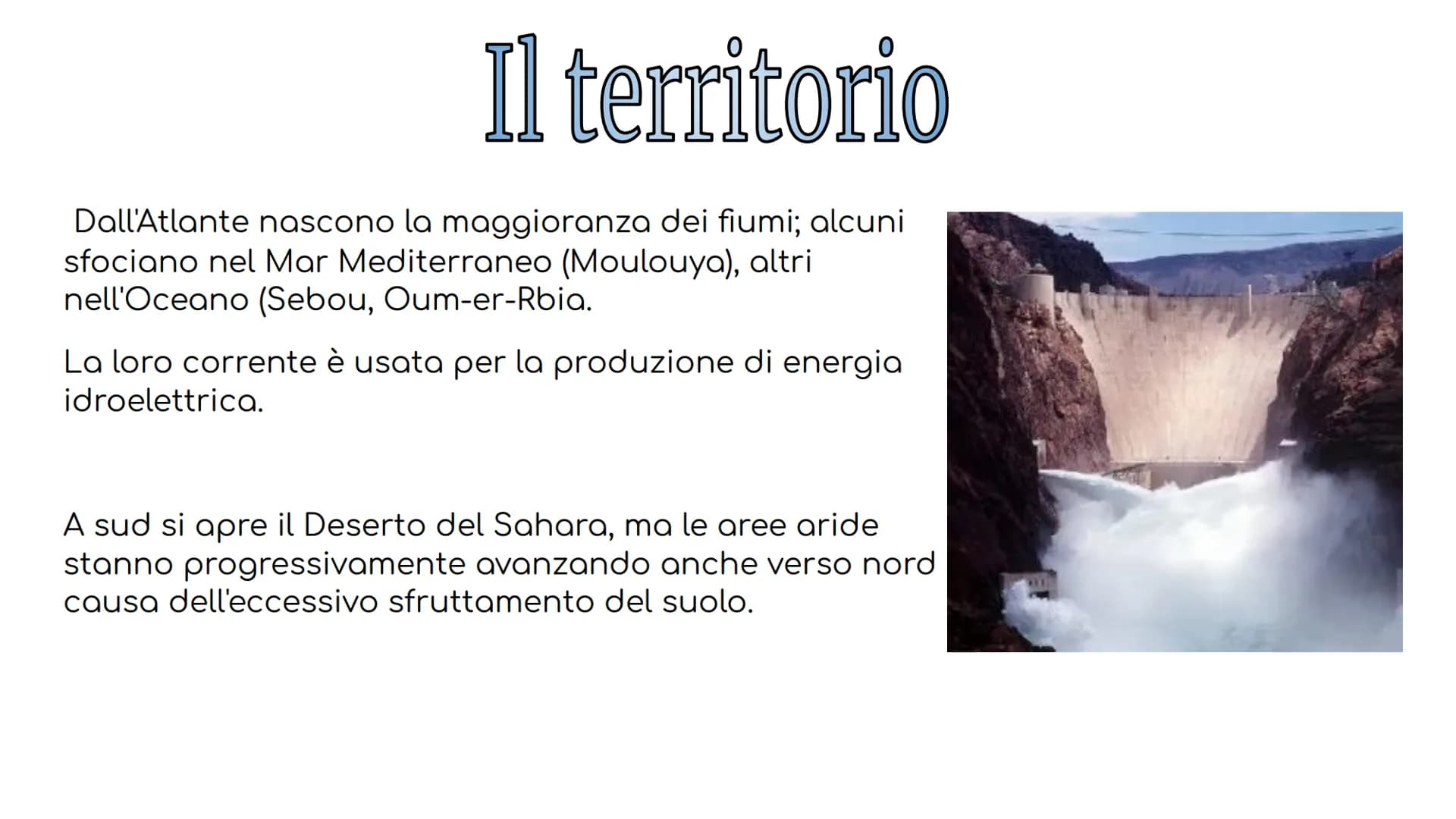 Il territorio

Dall'Atlante nascono la maggioranza dei fiumi; alcuni sfociano nel Mar Mediterraneo (Moulouya), altri nell'Oceano (Sebou, Oum-er-Rbia.

La loro corrente è usata per la produzione di energia idroelettrica.

A sud si apre il Deserto del Sahara, ma le aree aride stanno progressivamente avanzando anche verso nord causa dell'eccessivo sfruttamento del suolo.